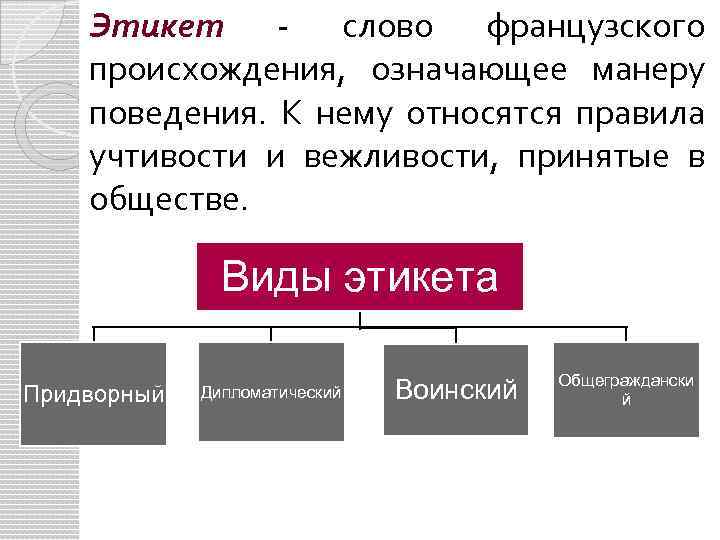 Этикет - слово французского происхождения, означающее манеру поведения. К нему относятся правила учтивости и вежливости, принятые в обществе.

Виды этикета

Придворный

Дипломатический

Воинский

Общегражданский